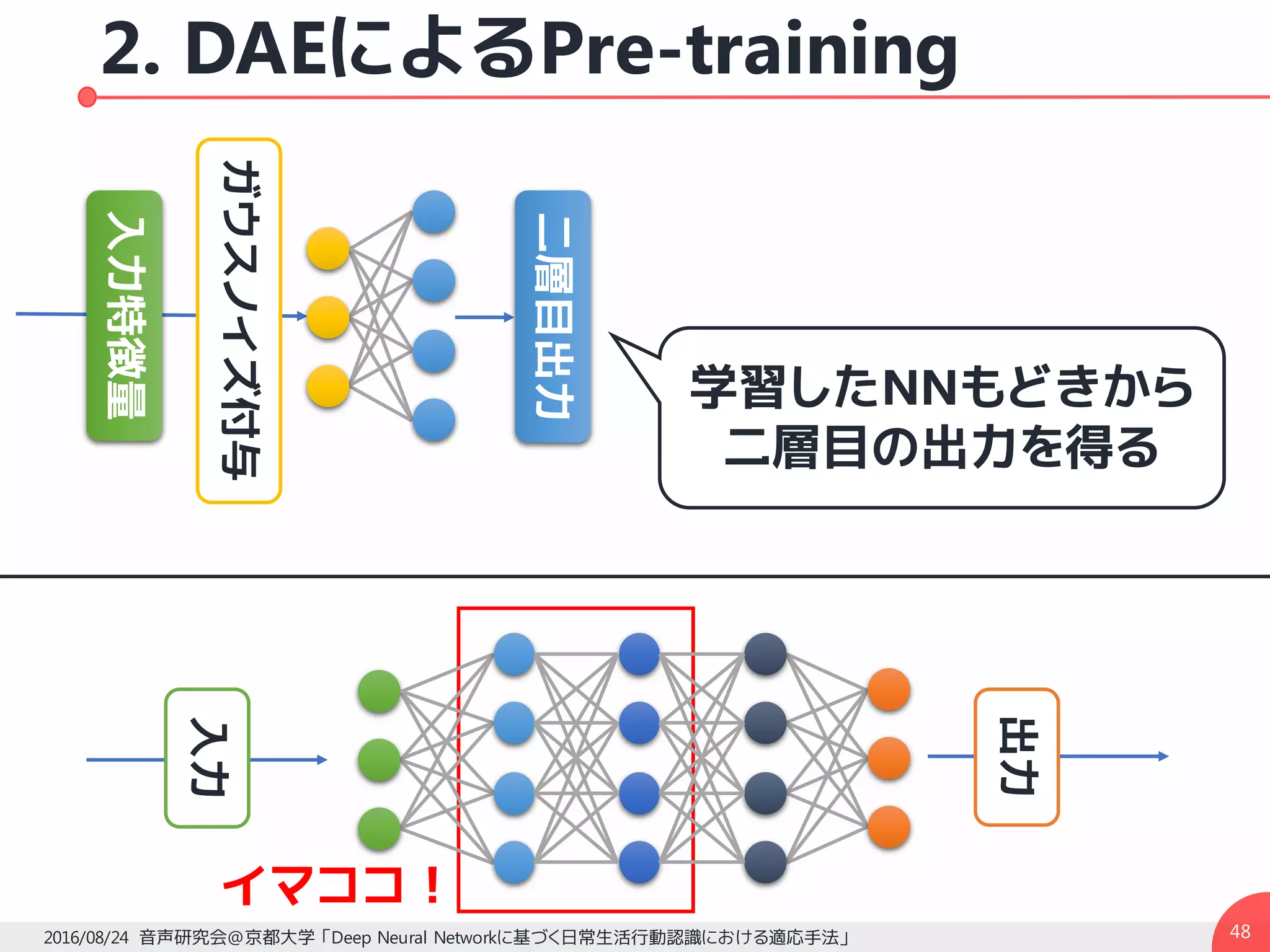 2. DAEによるPre-training

入力特徴量

ガウスノイズ付与

二層目出力

学習したNNもどきから二層目の出力を得る

入力

出力

イマココ！

2016/08/24 音声研究会@京都大学「Deep Neural Networkに基づく日常生活行動認識における適応手法」

48